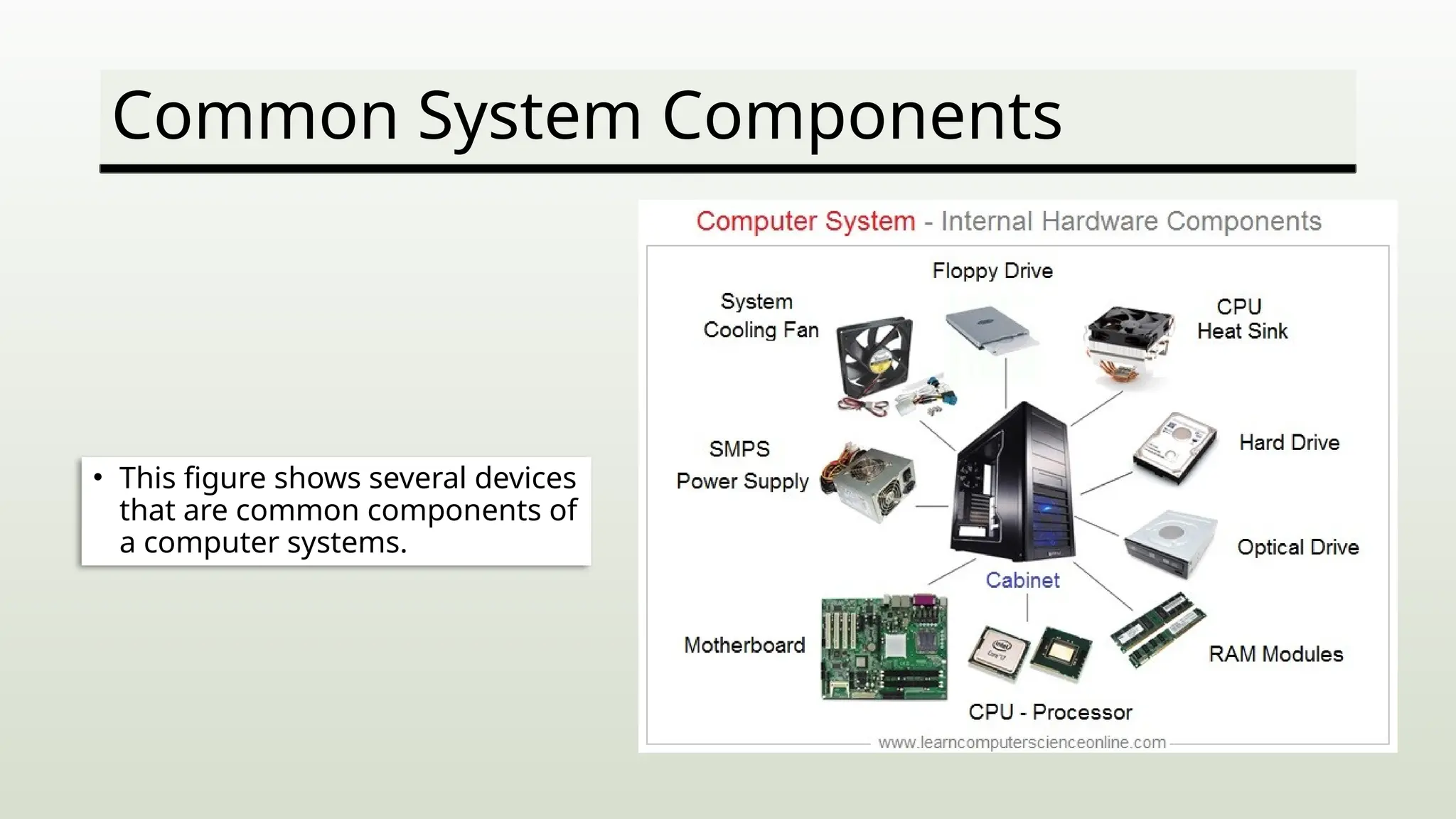 Common System Components

• This figure shows several devices that are common components of a computer systems.

Computer System - Internal Hardware Components

Floppy Drive

System Cooling Fan

CPU Heat Sink

SMPS Power Supply

Hard Drive

Optical Drive

Cabinet

Motherboard

RAM Modules

CPU - Processor

www.learncomputerscienceonline.com